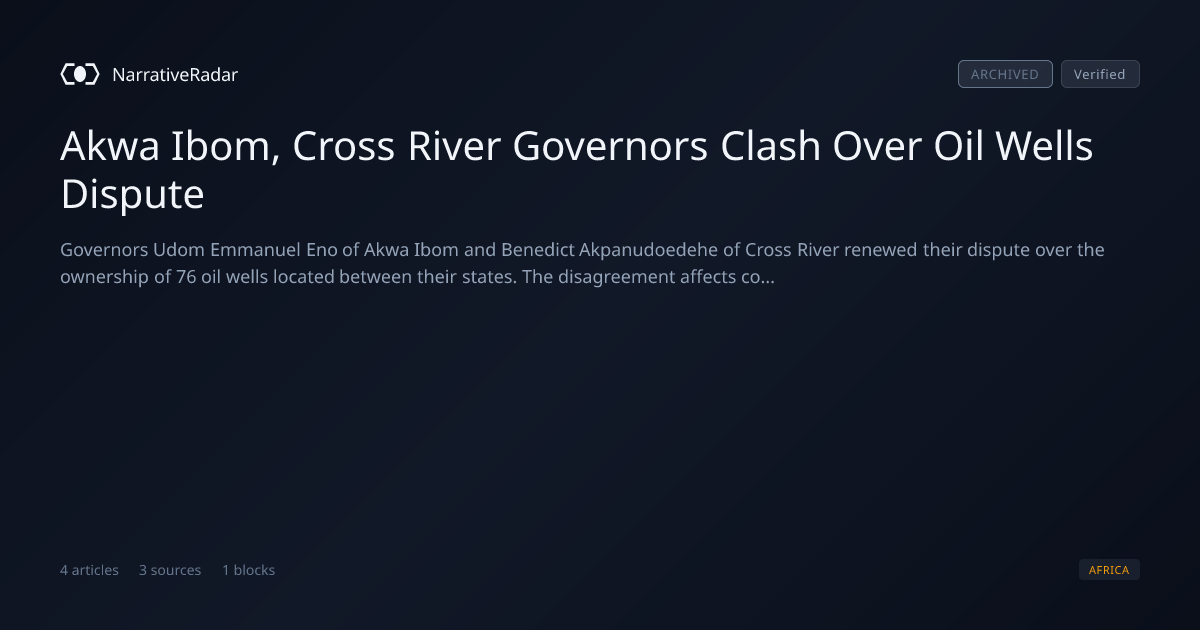 NarrativeRadar

ARCHIVED Verified

Akwa Ibom, Cross River Governors Clash Over Oil Wells Dispute

Governors Udom Emmanuel Eno of Akwa Ibom and Benedict Akpanudoedehe of Cross River renewed their dispute over the ownership of 76 oil wells located between their states. The disagreement affects co...

4 articles 3 sources 1 blocks

AFRICA